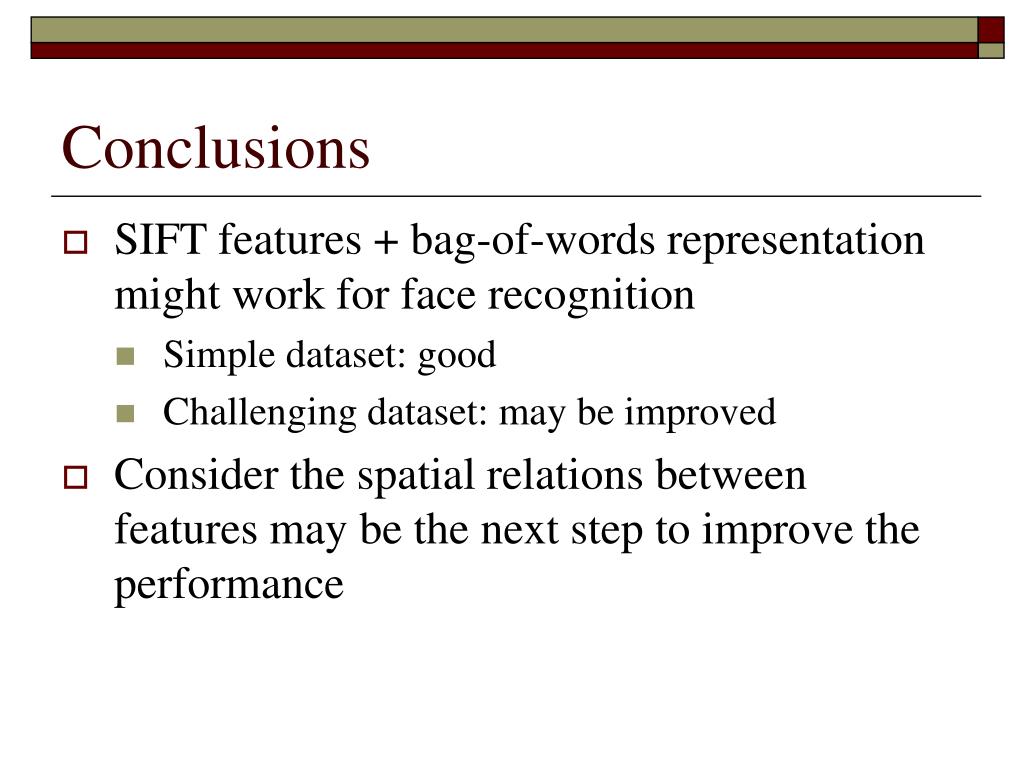 Conclusions

SIFT features + bag-of-words representation might work for face recognition

Simple dataset: good

Challenging dataset: may be improved

Consider the spatial relations between features may be the next step to improve the performance